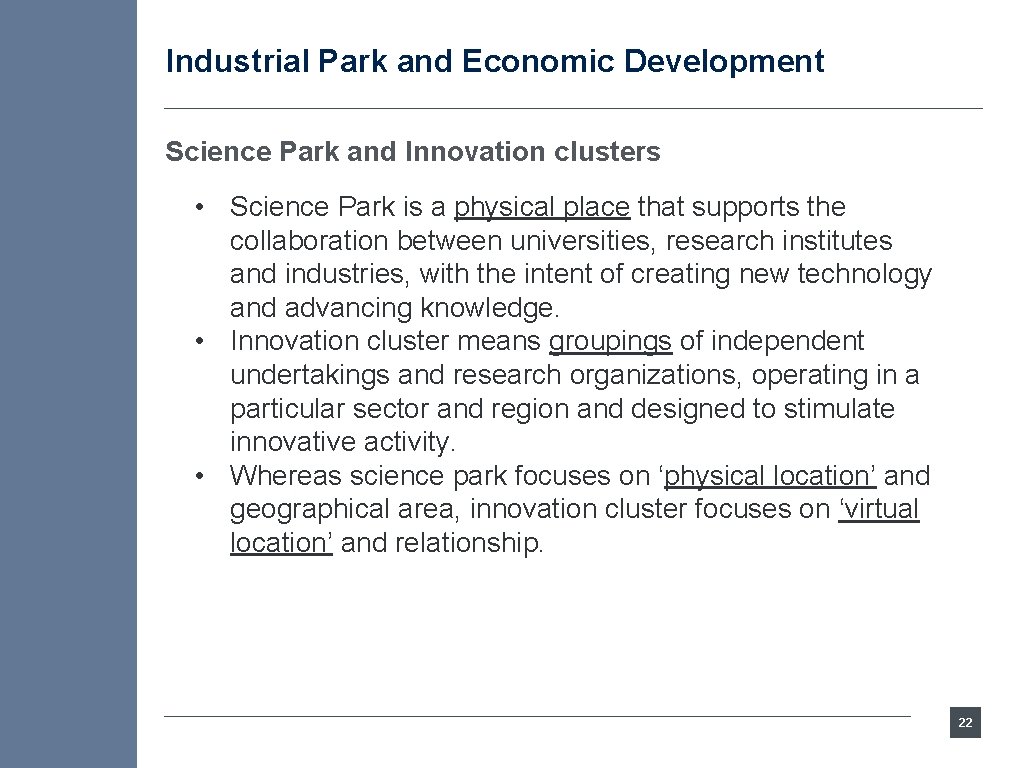 Industrial Park and Economic Development

Science Park and Innovation clusters

• Science Park is a physical place that supports the collaboration between universities, research institutes and industries, with the intent of creating new technology and advancing knowledge.
• Innovation cluster means groupings of independent undertakings and research organizations, operating in a particular sector and region and designed to stimulate innovative activity.
• Whereas science park focuses on ‘physical location’ and geographical area, innovation cluster focuses on ‘virtual location’ and relationship.

22